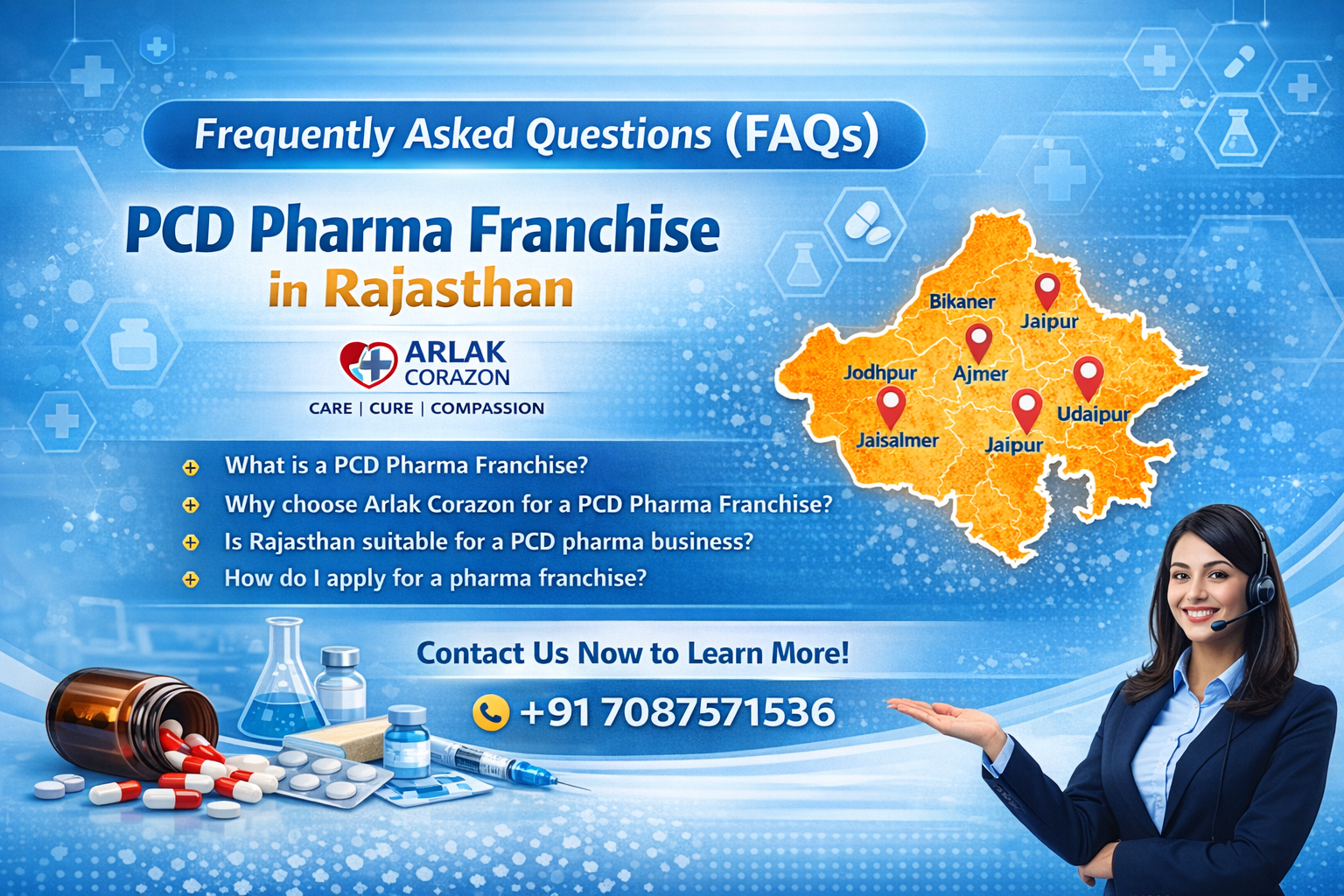 Frequently Asked Questions (FAQs)

PCD Pharma Franchise
in Rajasthan

ARLAK
CORAZON
CARE | CURE | COMPASSION

Bikaner
Jaipur
Jodhpur
Ajmer
Udaipur
Jaisalmer
Jaipur

What is a PCD Pharma Franchise?
Why choose Arlak Corazon for a PCD Pharma Franchise?
Is Rajasthan suitable for a PCD pharma business?
How do I apply for a pharma franchise?

Contact Us Now to Learn More!
+91 7087571536